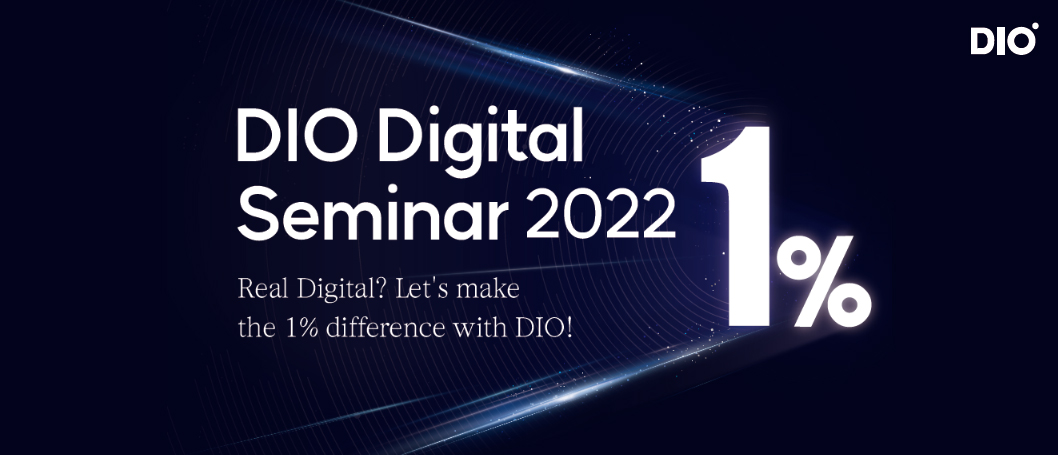 DIO

DIO Digital Seminar 2022

Real Digital? Let's make the 1% difference with DIO!

1%